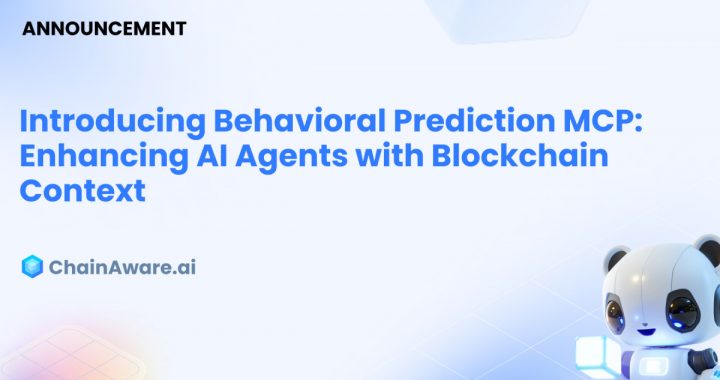 ANNOUNCEMENT

Introducing Behavioral Prediction MCP: Enhancing AI Agents with Blockchain Context

ChainAware.ai